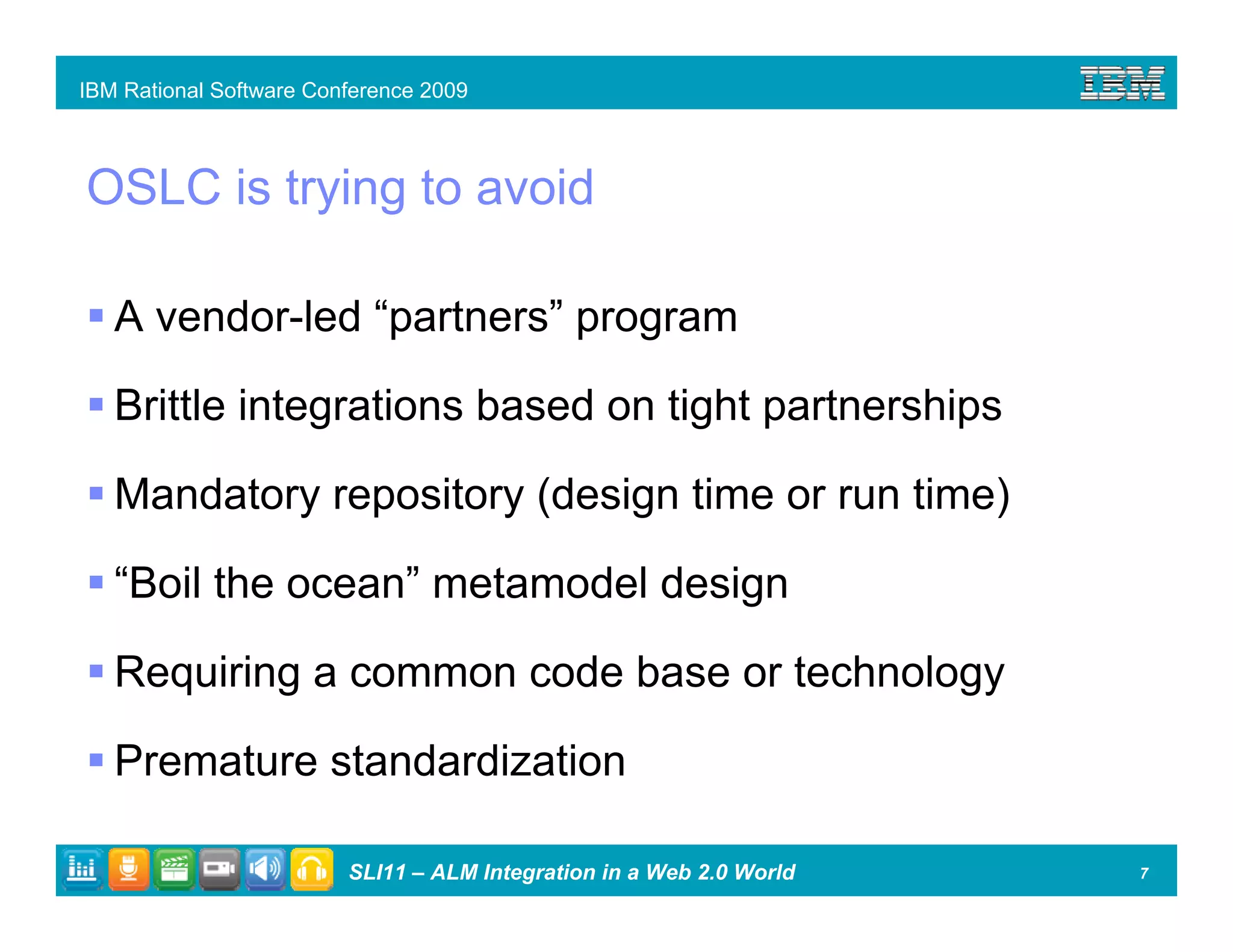 IBM Rational Software Conference 2009

IBM

OSLC is trying to avoid

▪ A vendor-led “partners” program

▪ Brittle integrations based on tight partnerships

▪ Mandatory repository (design time or run time)

▪ “Boil the ocean” metamodel design

▪ Requiring a common code base or technology

▪ Premature standardization

SLI11 – ALM Integration in a Web 2.0 World

7